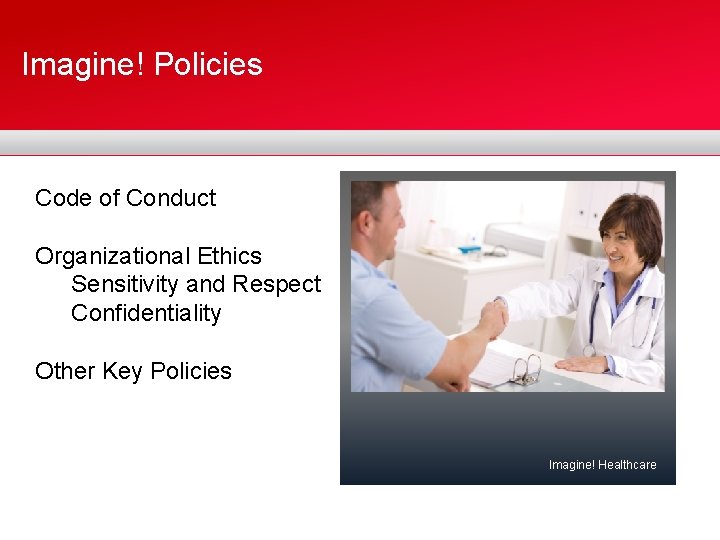 Imagine! Policies

Code of Conduct

Organizational Ethics
Sensitivity and Respect
Confidentiality

Other Key Policies

Imagine! Healthcare